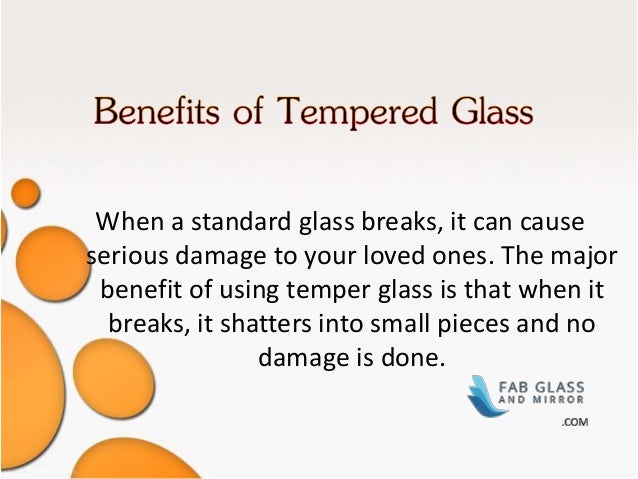 Benefits of Tempered Glass

When a standard glass breaks, it can cause serious damage to your loved ones. The major benefit of using temper glass is that when it breaks, it shatters into small pieces and no damage is done.

FAB GLASS AND MIRROR .COM